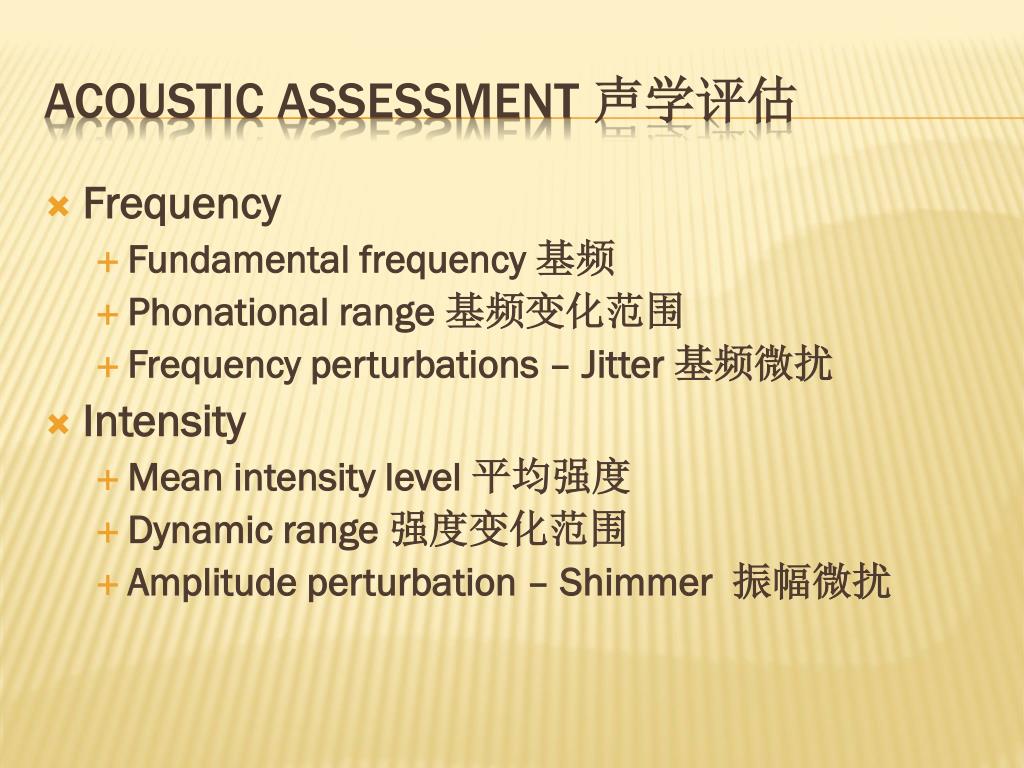 ACOUSTIC ASSESSMENT 声学评估

Frequency

Fundamental frequency 基频

Phonational range 基频变化范围

Frequency perturbations – Jitter 基频微扰

Intensity

Mean intensity level 平均强度

Dynamic range 强度变化范围

Amplitude perturbation – Shimmer 振幅微扰